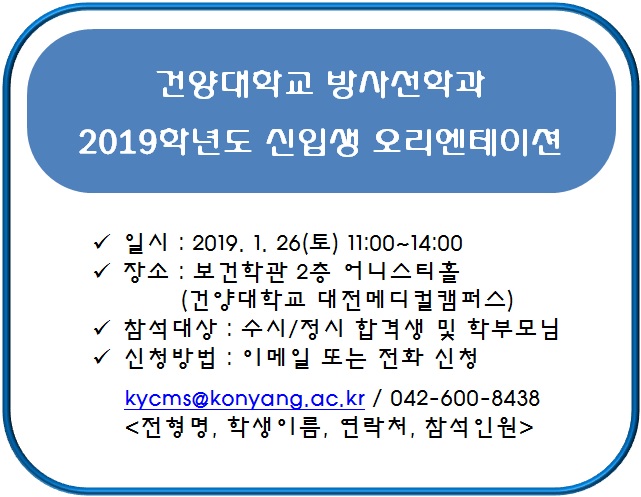 건양대학교 방사선학과
2019학년도 신입생 오리엔테이션

✓ 일시 : 2019. 1. 26(토) 11:00~14:00
✓ 장소 : 보건학관 2층 어니스티홀
(건양대학교 대전메디컬캠퍼스)
✓ 참석대상 : 수시/정시 합격생 및 학부모님
✓ 신청방법 : 이메일 또는 전화 신청

kycms@konyang.ac.kr / 042-600-8438
<전형명, 학생이름, 연락처, 참석인원>